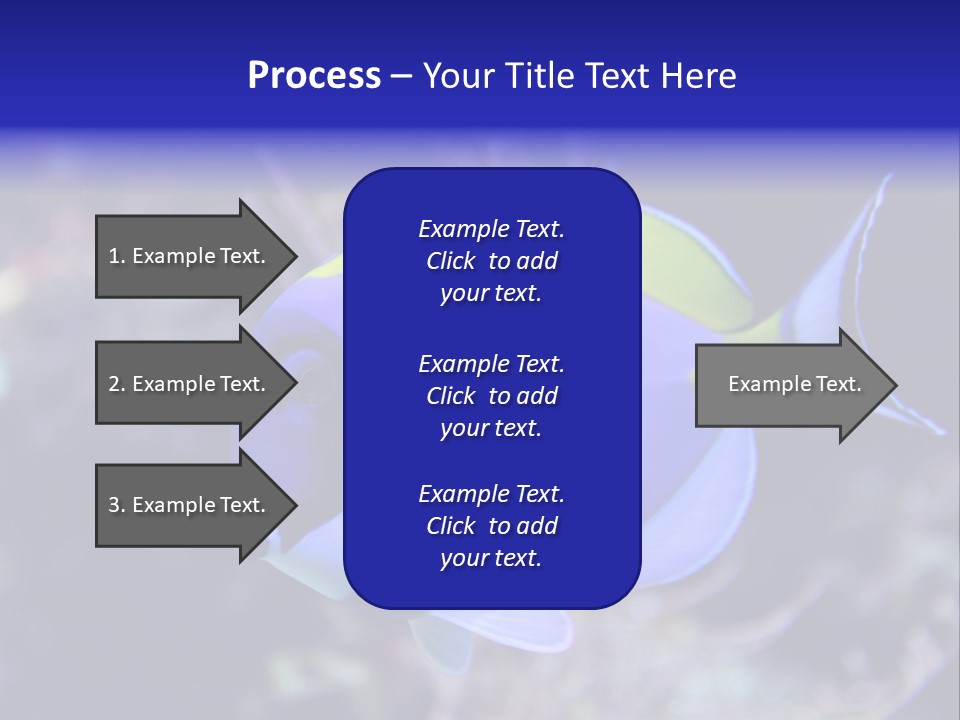 Process – Your Title Text Here

1. Example Text.

2. Example Text.

3. Example Text.

Example Text. Click to add your text.

Example Text. Click to add your text.

Example Text. Click to add your text.

Example Text.